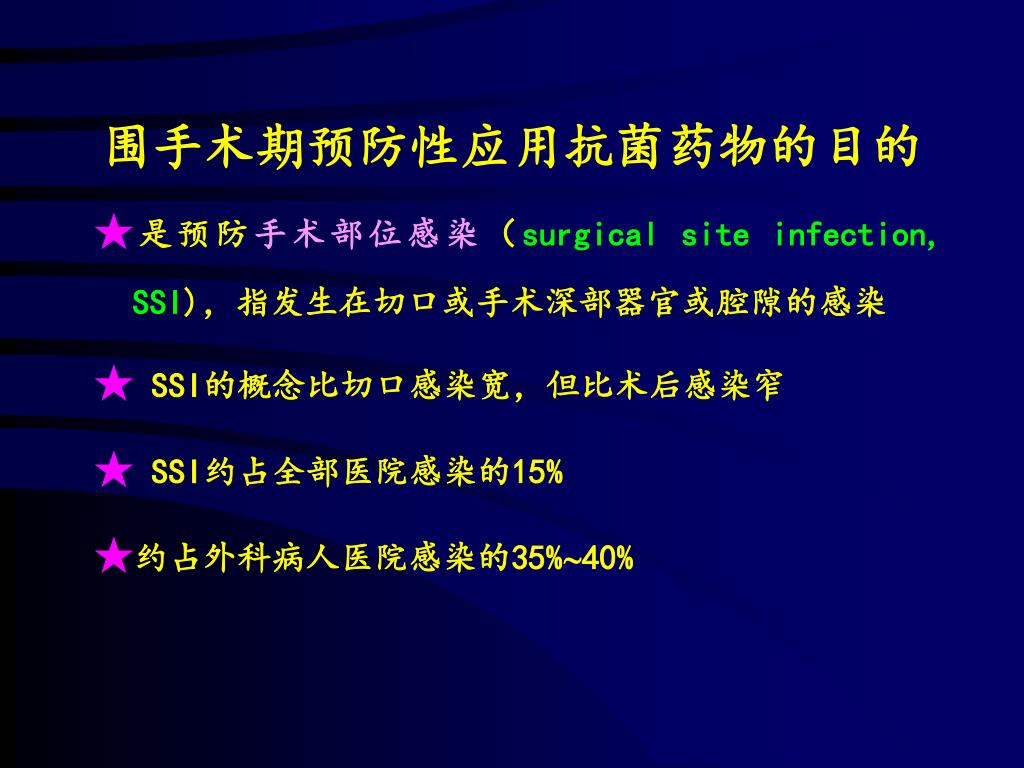 围手术期预防性应用抗菌药物的目的

★是预防手术部位感染（surgical site infection, SSI)，指发生在切口或手术深部器官或腔隙的感染

★ SSI的概念比切口感染宽，但比术后感染窄

★ SSI约占全部医院感染的15%

★约占外科病人医院感染的35%~40%